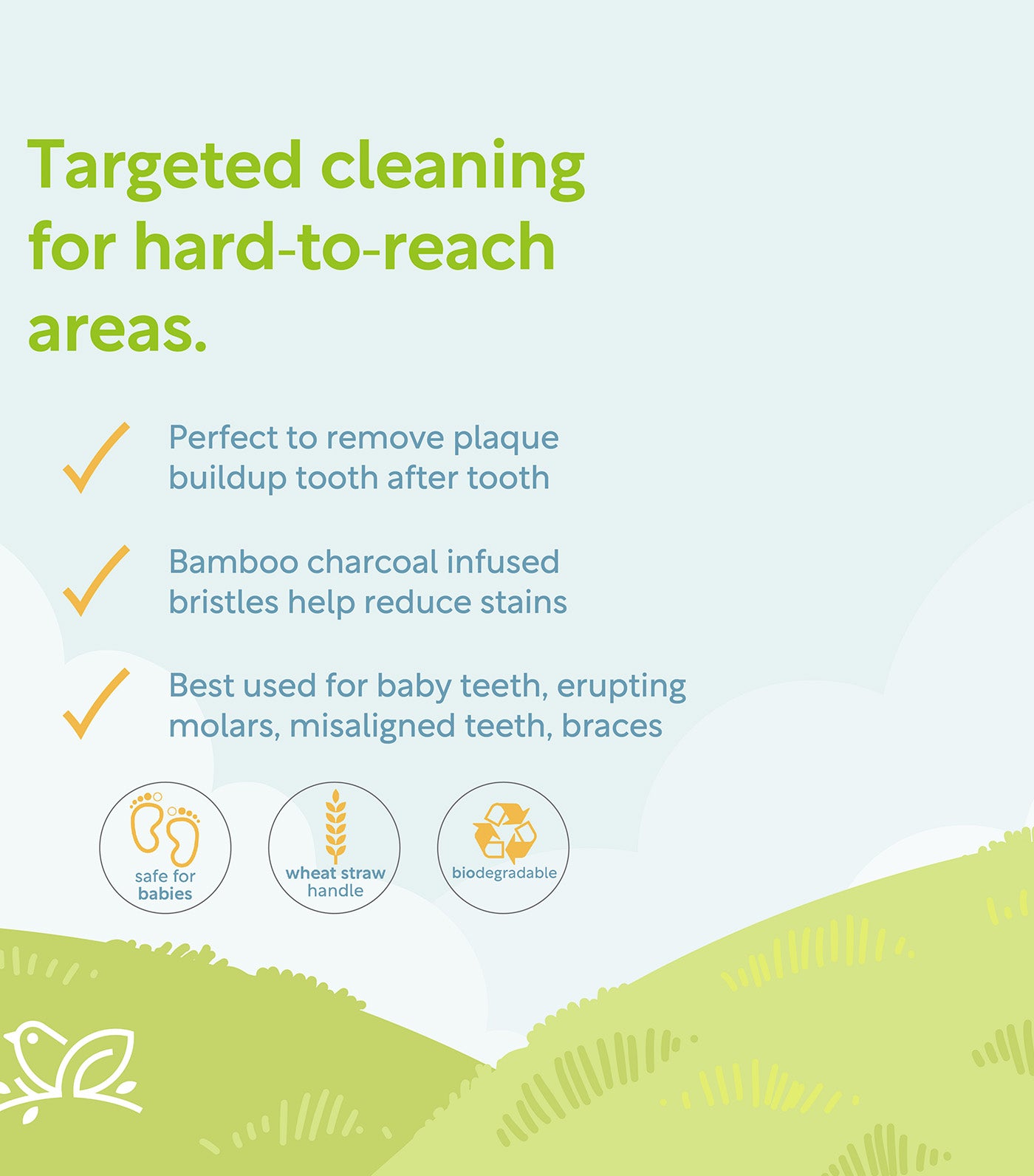 Targeted cleaning for hard-to-reach areas.

Perfect to remove plaque buildup tooth after tooth

Bamboo charcoal infused bristles help reduce stains

Best used for baby teeth, erupting molars, misaligned teeth, braces

safe for babies

wheat straw handle

biodegradable